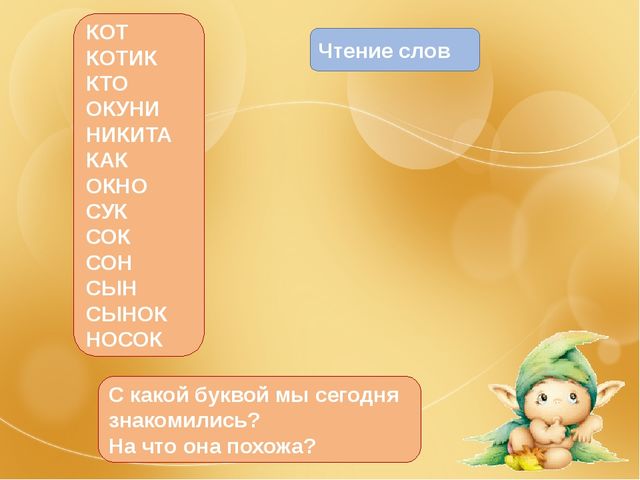 КОТ
КОТИК
КТО
ОКУНИ
НИКИТА
КАК
ОКНО
СУК
СОК
СОН
СЫН
СЫНОК
НОСОК

Чтение слов

С какой буквой мы сегодня знакомились?
На что она похожа?